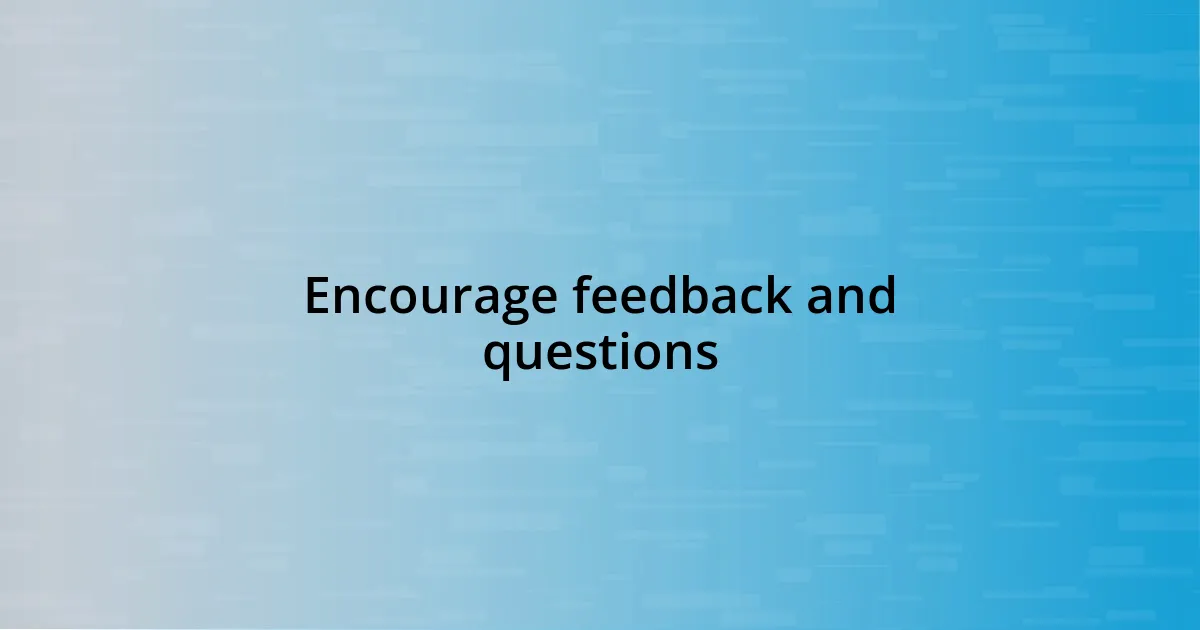 Encourage feedback and questions